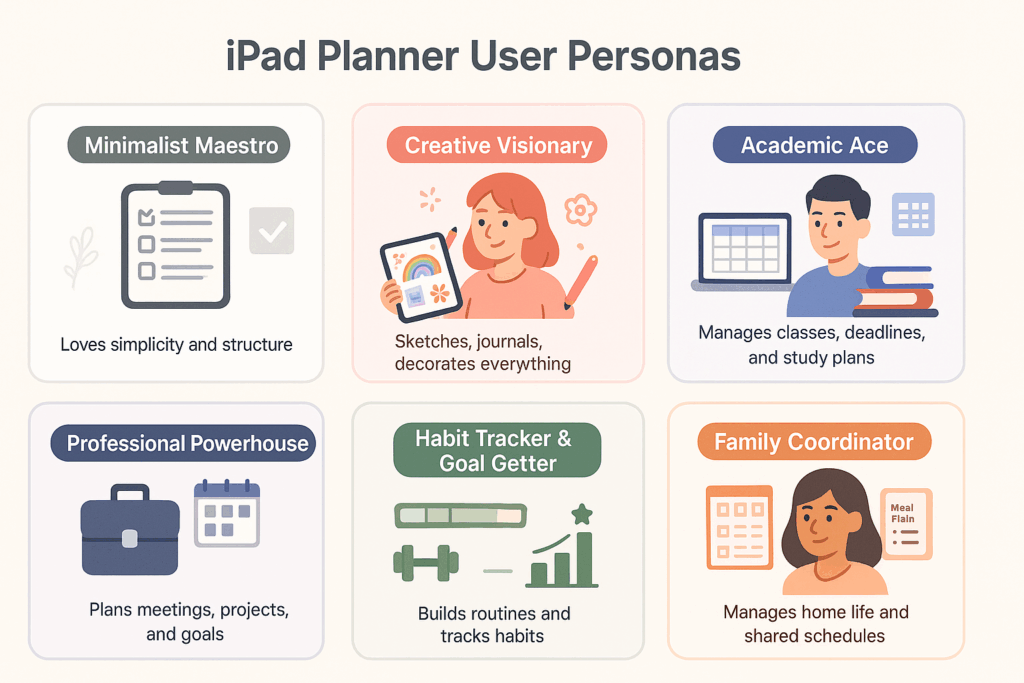 iPad Planner User Personas

Minimalist Maestro

Loves simplicity and structure

Creative Visionary

Sketches, journals, decorates everything

Academic Ace

Manages classes, deadlines, and study plans

Professional Powerhouse

Plans meetings, projects, and goals

Habit Tracker & Goal Getter

Builds routines and tracks habits

Family Coordinator

Meal Flain

Manages home life and shared schedules